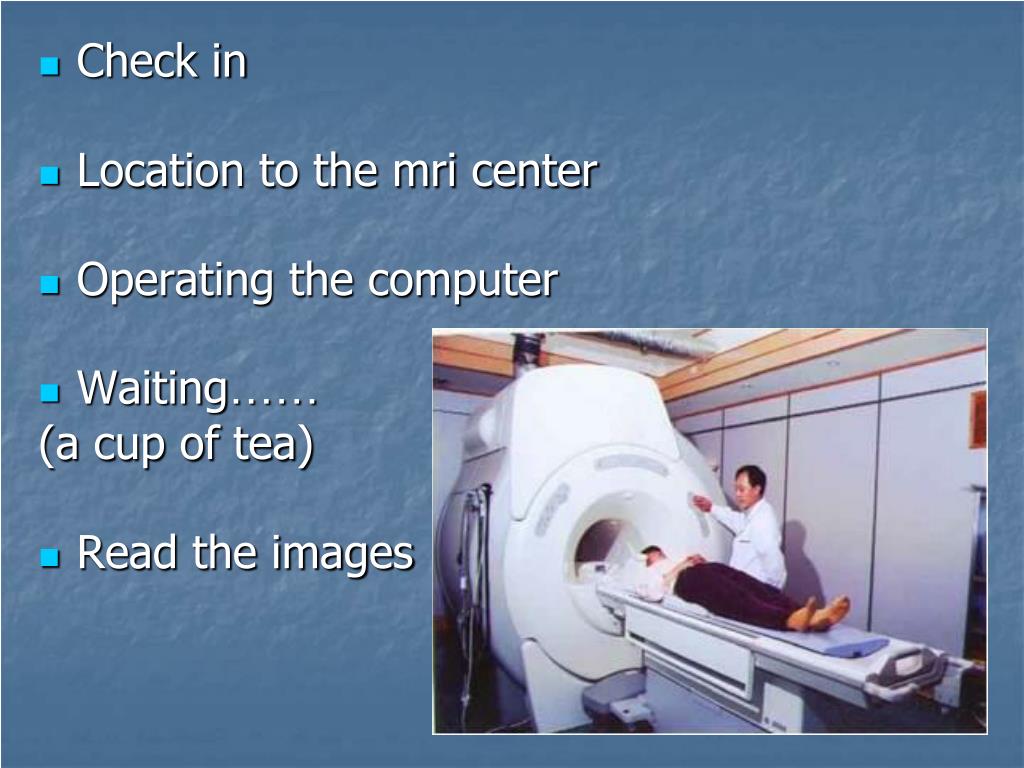 Check in

Location to the mri center

Operating the computer

Waiting……
(a cup of tea)

Read the images